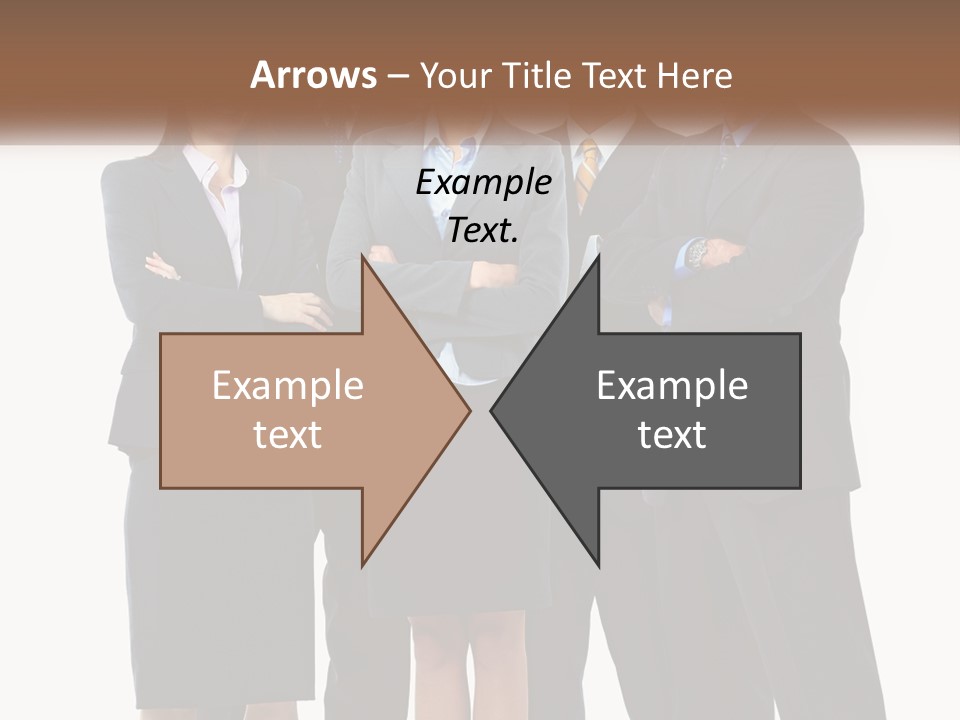 Arrows – Your Title Text Here

Example Text.

Example text

Example text